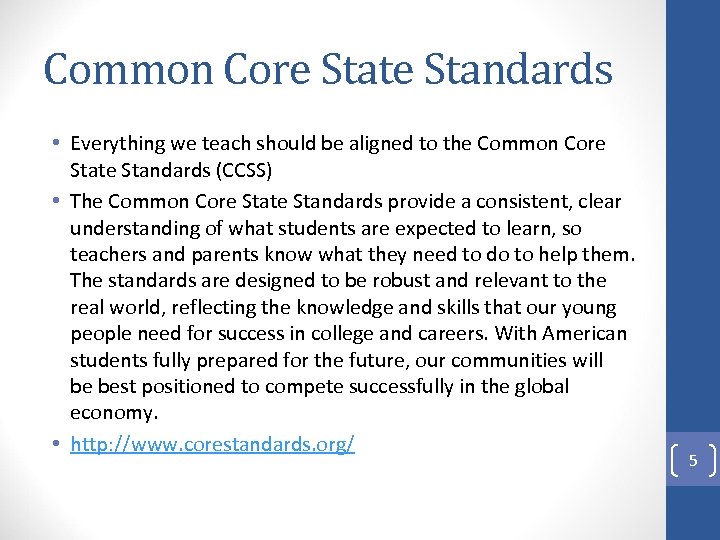 Common Core State Standards

• Everything we teach should be aligned to the Common Core State Standards (CCSS)
• The Common Core State Standards provide a consistent, clear understanding of what students are expected to learn, so teachers and parents know what they need to do to help them. The standards are designed to be robust and relevant to the real world, reflecting the knowledge and skills that our young people need for success in college and careers. With American students fully prepared for the future, our communities will be best positioned to compete successfully in the global economy.
• http://www.corestandards.org/

5